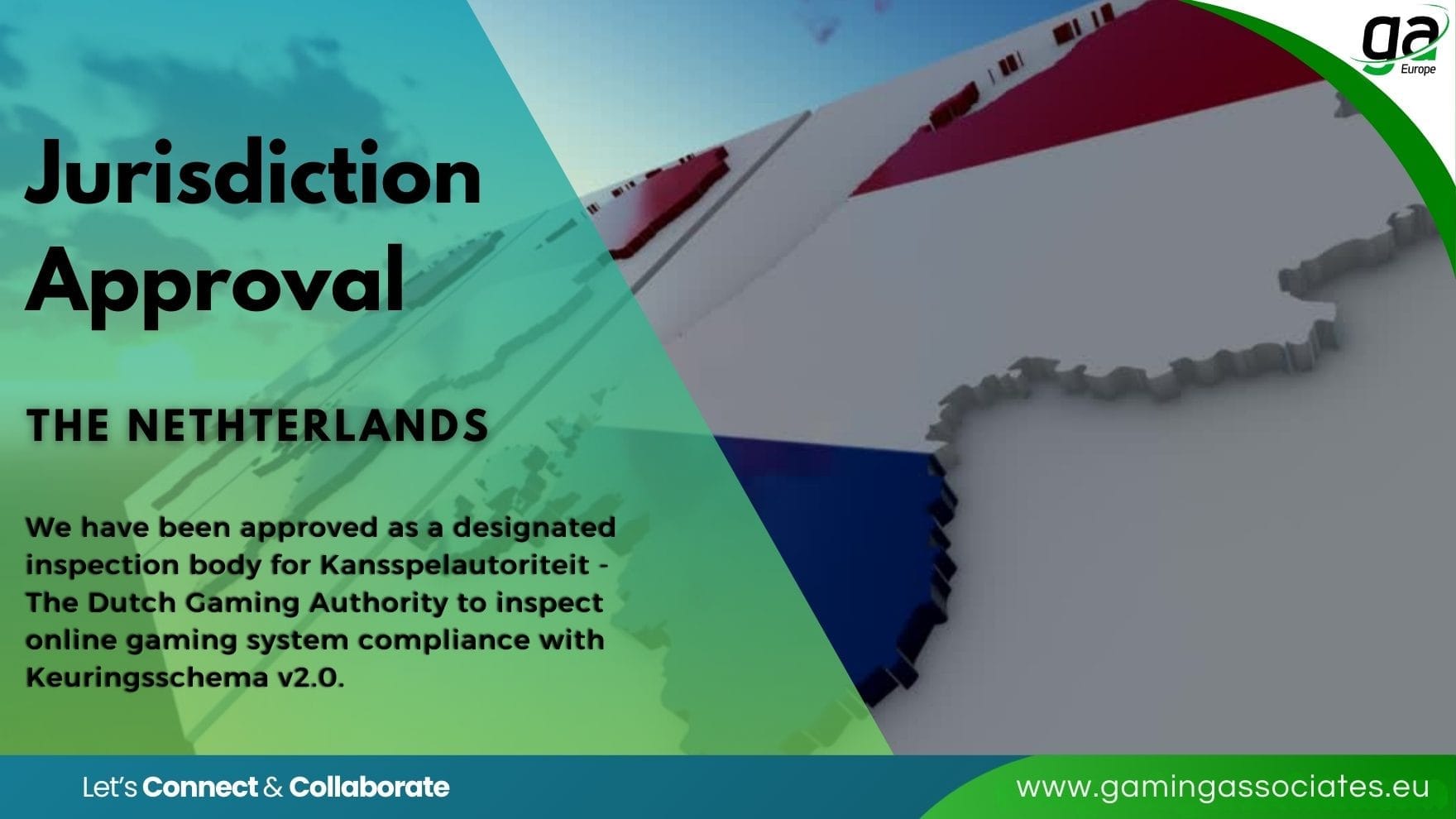 ga
Europe

Jurisdiction Approval

THE NETHTERLANDS

We have been approved as a designated inspection body for Kansspelautoriteit - The Dutch Gaming Authority to inspect online gaming system compliance with Keuringsschema v2.0.

Let's Connect & Collaborate

www.gamingassociates.eu